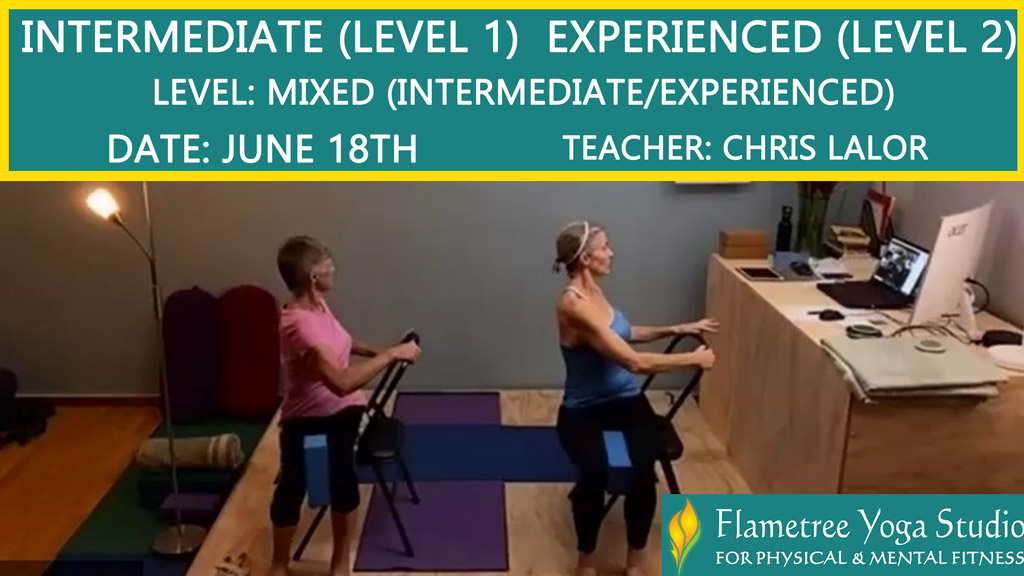 INTERMEDIATE (LEVEL 1) EXPERIENCED (LEVEL 2)
LEVEL: MIXED (INTERMEDIATE/EXPERIENCED)
DATE: JUNE 18TH TEACHER: CHRIS LALOR

acer

Flametree Yoga Studio
FOR PHYSICAL & MENTAL FITNESS